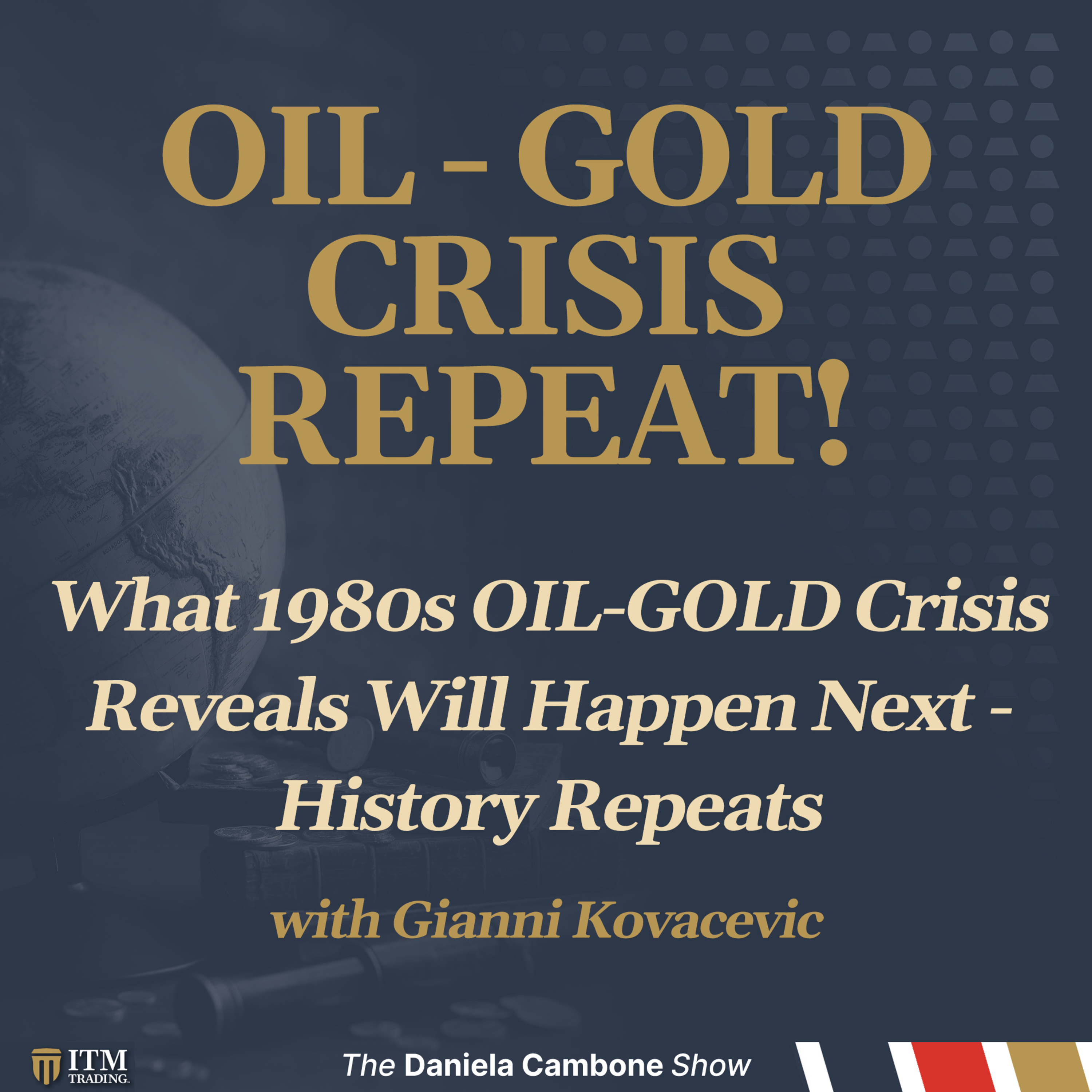 OIL - GOLD CRISIS REPEAT!

What 1980s OIL-GOLD Crisis Reveals Will Happen Next - History Repeats

with Gianni Kovacevic

ITM TRADING.

The Daniela Cambone Show